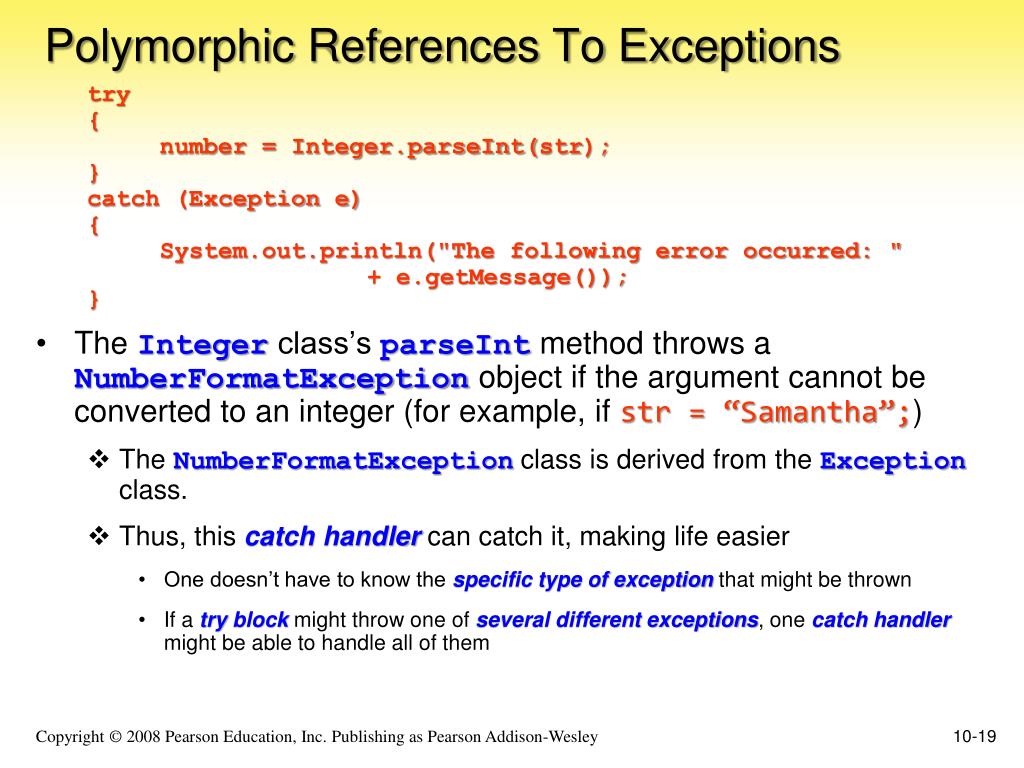 Polymorphic References To Exceptions

try
{
number = Integer.parseInt(str);
}
catch (Exception e)
{
System.out.println("The following error occurred: "
+ e.getMessage());
}

• The Integer class’s parseInt method throws a NumberFormatException object if the argument cannot be converted to an integer (for example, if str = “Samantha”;)

❖ The NumberFormatException class is derived from the Exception class.

❖ Thus, this catch handler can catch it, making life easier

• One doesn’t have to know the specific type of exception that might be thrown

• If a try block might throw one of several different exceptions, one catch handler might be able to handle all of them

Copyright © 2008 Pearson Education, Inc. Publishing as Pearson Addison-Wesley

10-19